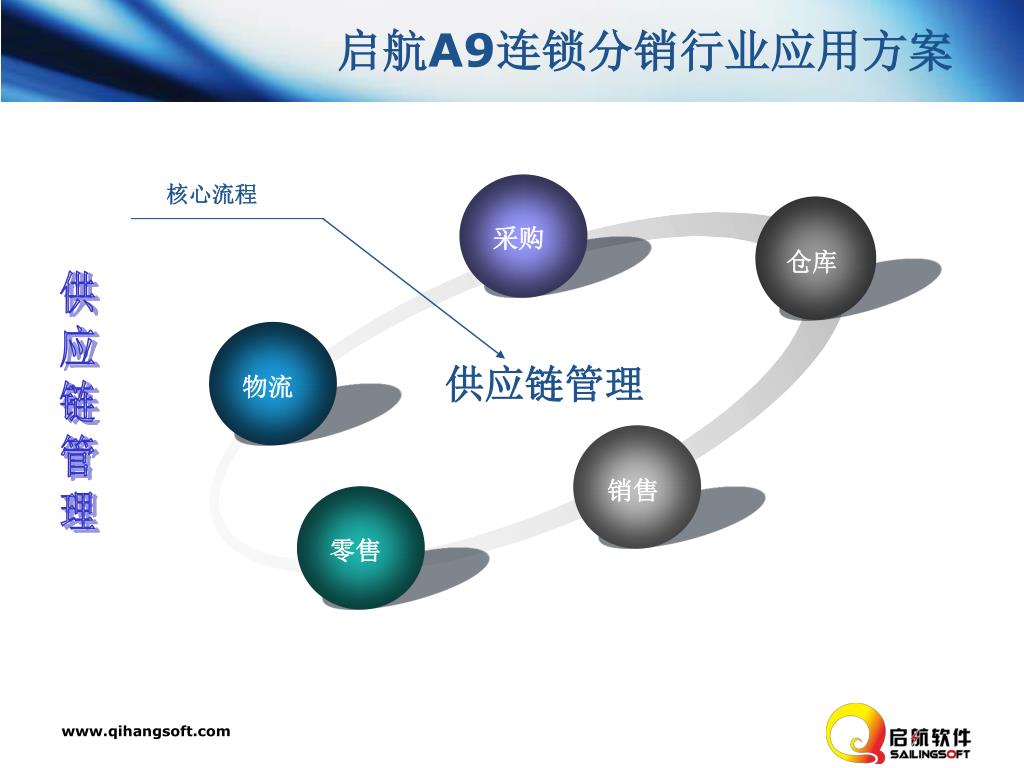 启航A9连锁分销行业应用方案

核心流程

供应链管理

采购

仓库

物流

供应链管理

销售

零售

www.qihangsoft.com

启航软件
SAILINGSOFT